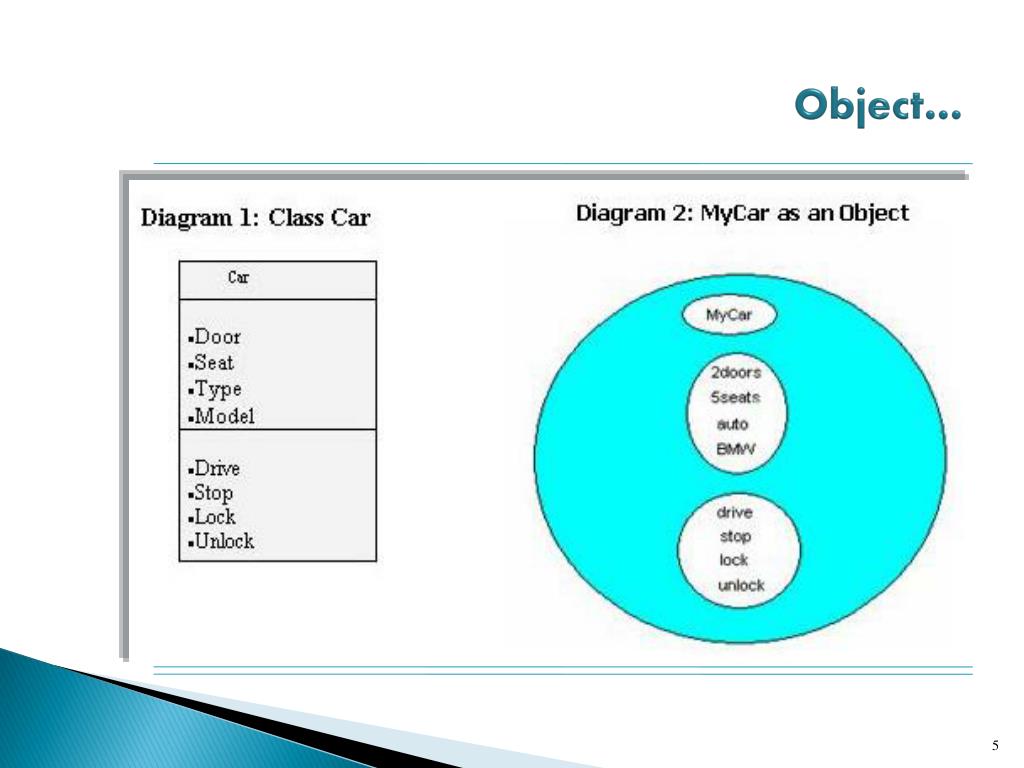 Object…

Diagram 1: Class Car

Car

▪Door
▪Seat
▪Type
▪Model

▪Drive
▪Stop
▪Lock
▪Unlock

Diagram 2: MyCar as an Object

MyCar

2doors
5seats
auto
BMW

drive
stop
lock
unlock

5